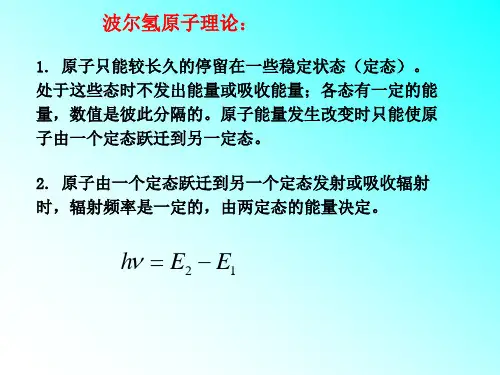 波尔氢原子理论：

1. 原子只能较长久的停留在一些稳定状态（定态）。处于这些态时不发出能量或吸收能量；各态有一定的能量，数值是彼此分隔的。原子能量发生改变时只能使原子由一个定态跃迁到另一定态。

2. 原子由一个定态跃迁到另一个定态发射或吸收辐射时，辐射频率是一定的，由两定态的能量决定。

$h\nu = E_2 - E_1$